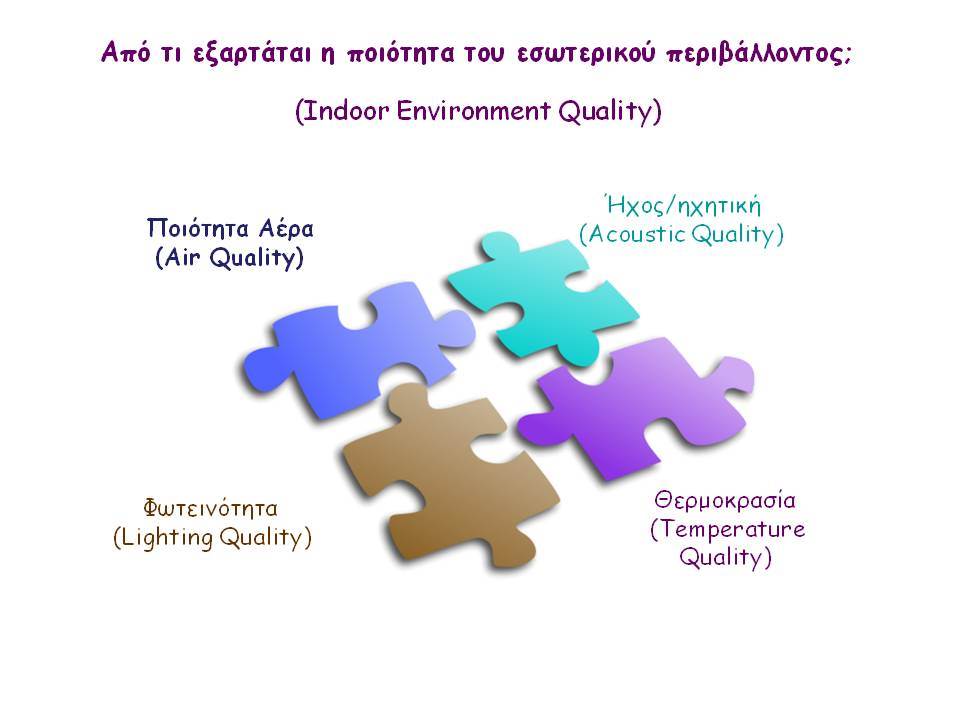 Από τι εξαρτάται η ποιότητα του εσωτερικού περιβάλλοντος;

(Indoor Environment Quality)

Ποιότητα Αέρα
(Air Quality)

Ήχος/ηχητική
(Acoustic Quality)

Φωτεινότητα
(Lighting Quality)

Θερμοκρασία
(Temperature
Quality)